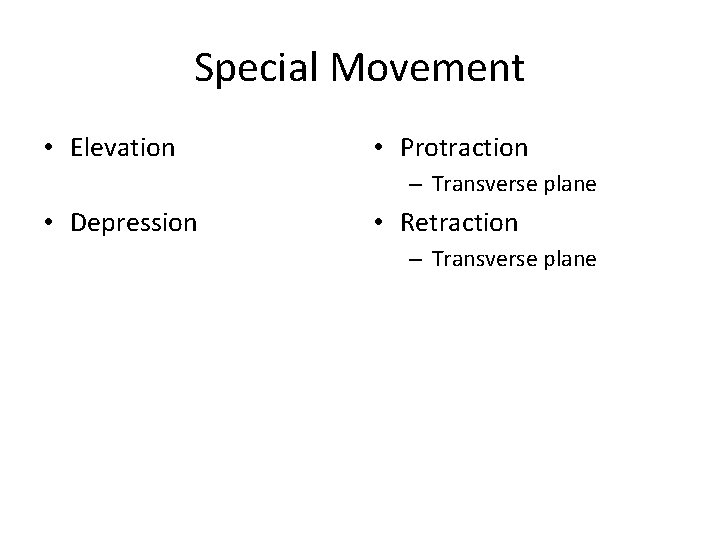 Special Movement

• Elevation

• Depression

• Protraction
– Transverse plane
• Retraction
– Transverse plane